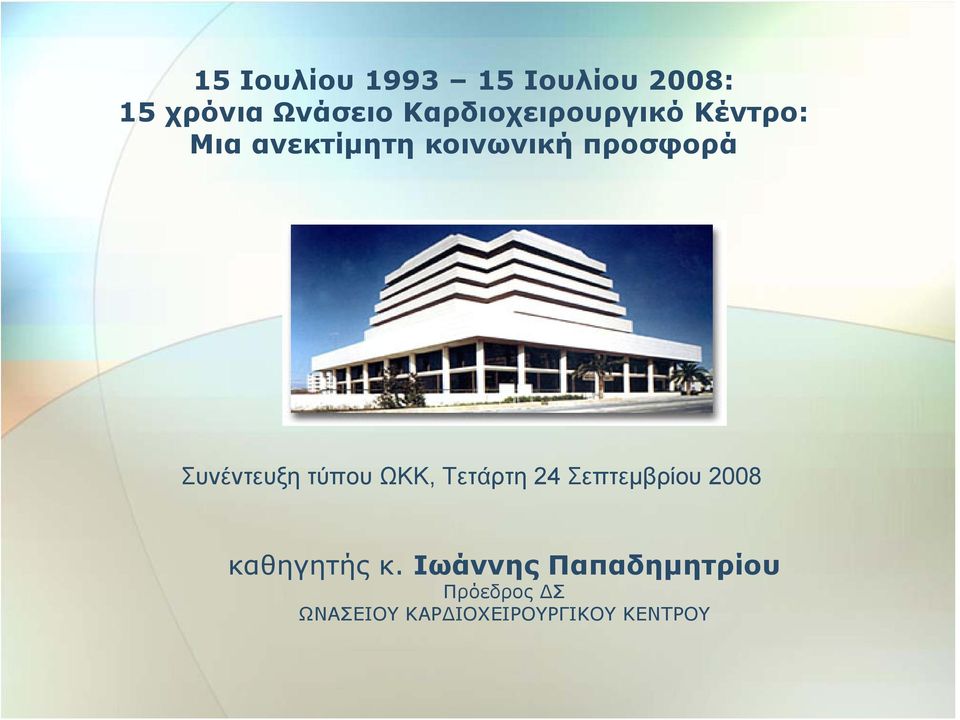 15 Ιουλίου 1993 – 15 Ιουλίου 2008:
15 χρόνια Ωνάσειο Καρδιοχειρουργικό Κέντρο:
Μια ανεκτίμητη κοινωνική προσφορά

Συνέντευξη τύπου ΩΚΚ, Τετάρτη 24 Σεπτεμβρίου 2008

καθηγητής κ. Ιωάννης Παπαδημητρίου
Πρόεδρος ΔΣ
ΩΝΑΣΕΙΟΥ ΚΑΡΔΙΟΧΕΙΡΟΥΡΓΙΚΟΥ ΚΕΝΤΡΟΥ